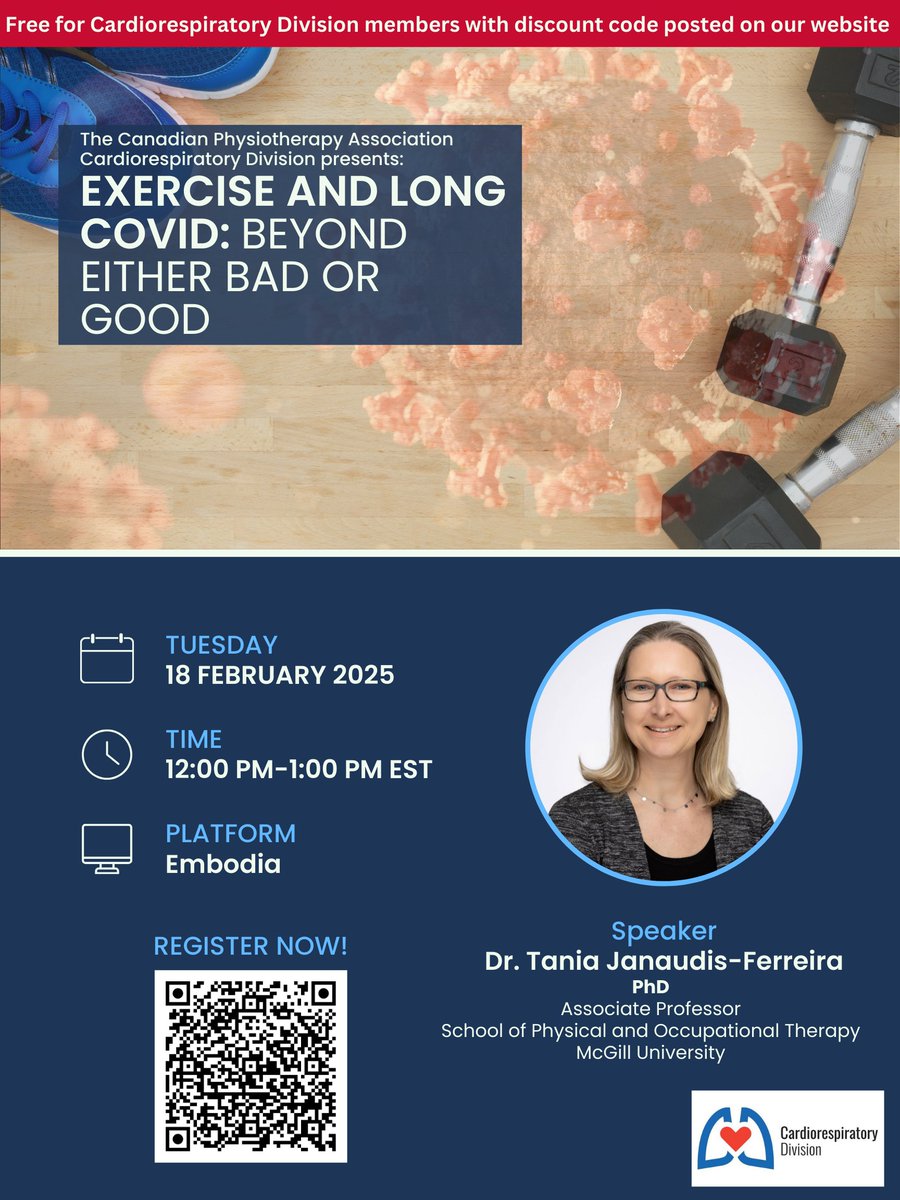 Free for Cardiorespiratory Division members with discount code posted on our website

The Canadian Physiotherapy Association Cardiorespiratory Division presents:

EXERCISE AND LONG COVID: BEYOND EITHER BAD OR GOOD

TUESDAY
18 FEBRUARY 2025

TIME
12:00 PM-1:00 PM EST

PLATFORM
Embodia

REGISTER NOW!

Speaker
Dr. Tania Janaudis-Ferreira
PhD
Associate Professor
School of Physical and Occupational Therapy
McGill University

Cardiorespiratory Division